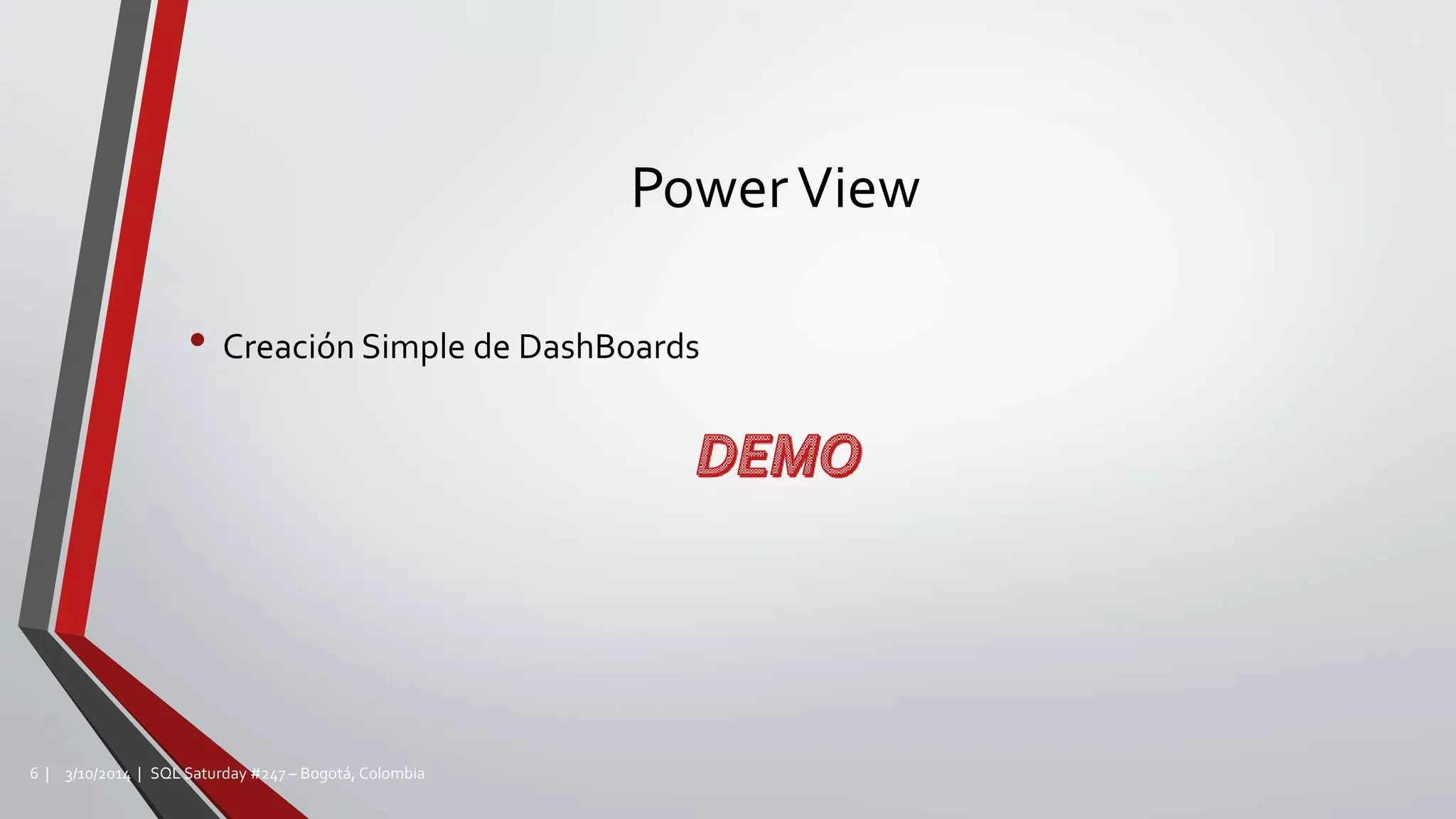 Power View

• Creación Simple de DashBoards

DEMO

6 | 3/10/2014 | SQL Saturday #247 – Bogotá, Colombia